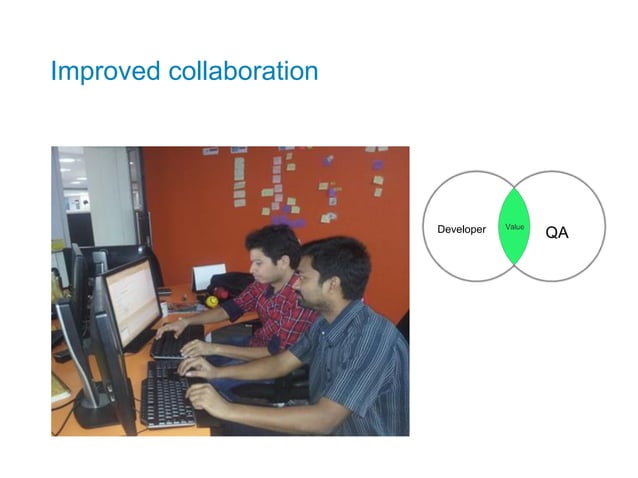 Improved collaboration

Developer

Value

QA